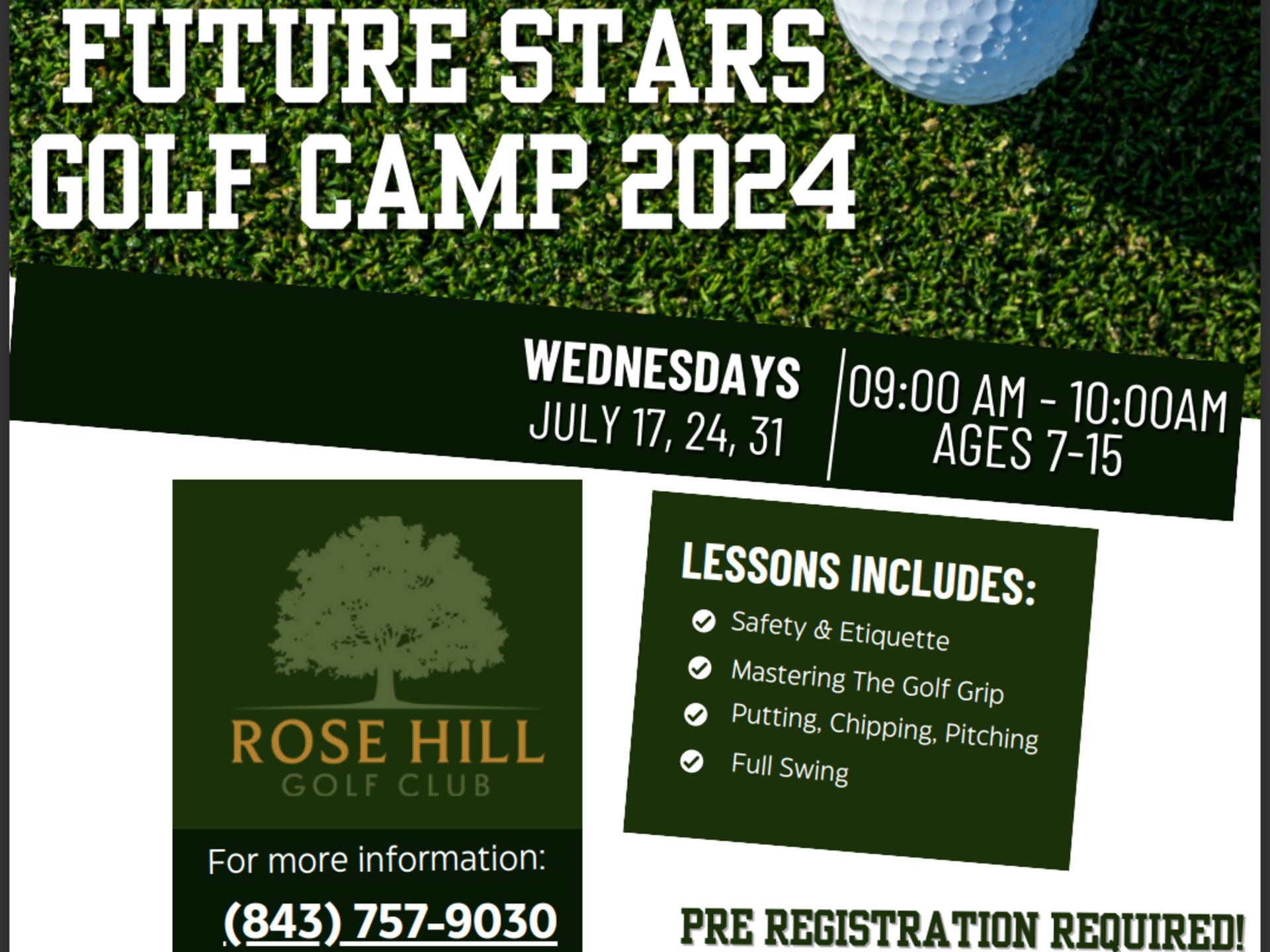 FUTURE STARS GOLF CAMP 2024

WEDNESDAYS
JULY 17, 24, 31

09:00 AM - 10:00AM
AGES 7-15

ROSE HILL
GOLF CLUB

For more information:
(843) 757-9030

LESSONS INCLUDES:
Safety & Etiquette
Mastering The Golf Grip
Putting, Chipping, Pitching
Full Swing

PRE REGISTRATION REQUIRED!